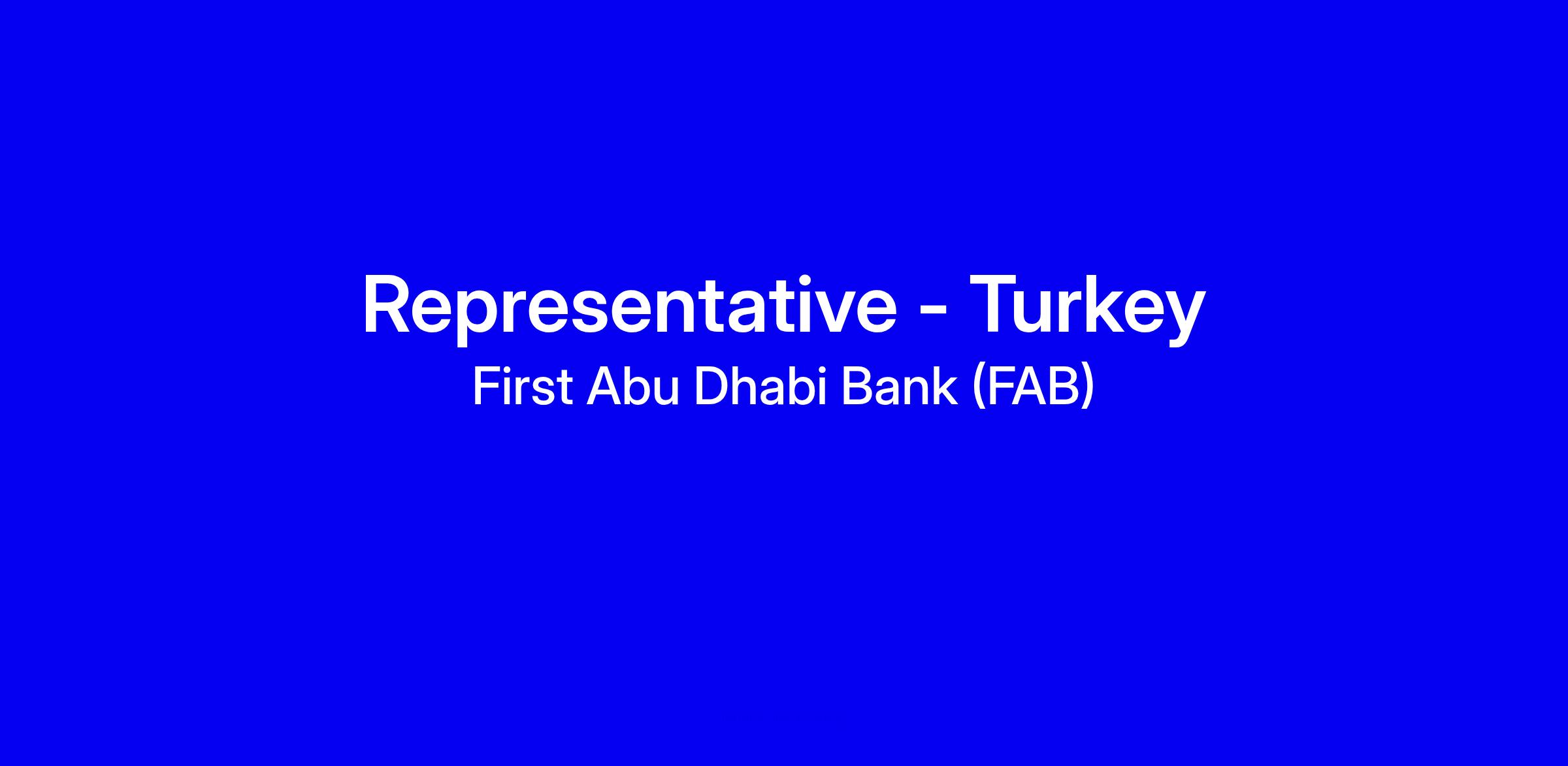 Representative - Turkey
First Abu Dhabi Bank (FAB)